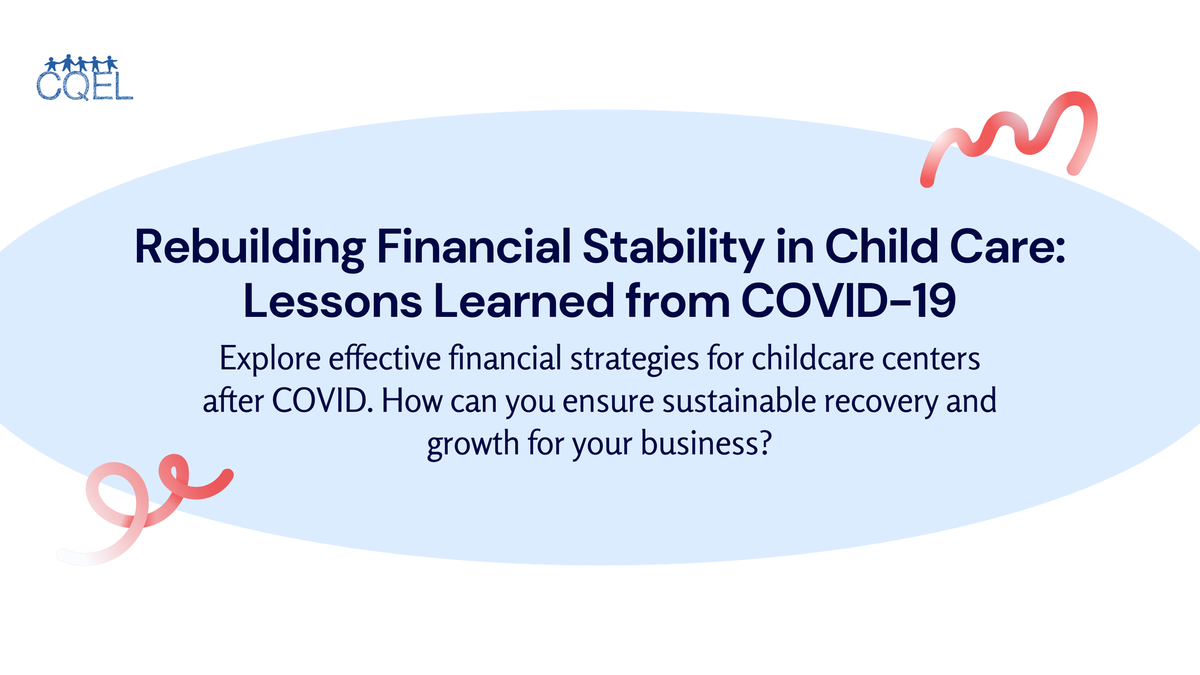 CQEL

Rebuilding Financial Stability in Child Care: Lessons Learned from COVID-19

Explore effective financial strategies for childcare centers after COVID. How can you ensure sustainable recovery and growth for your business?